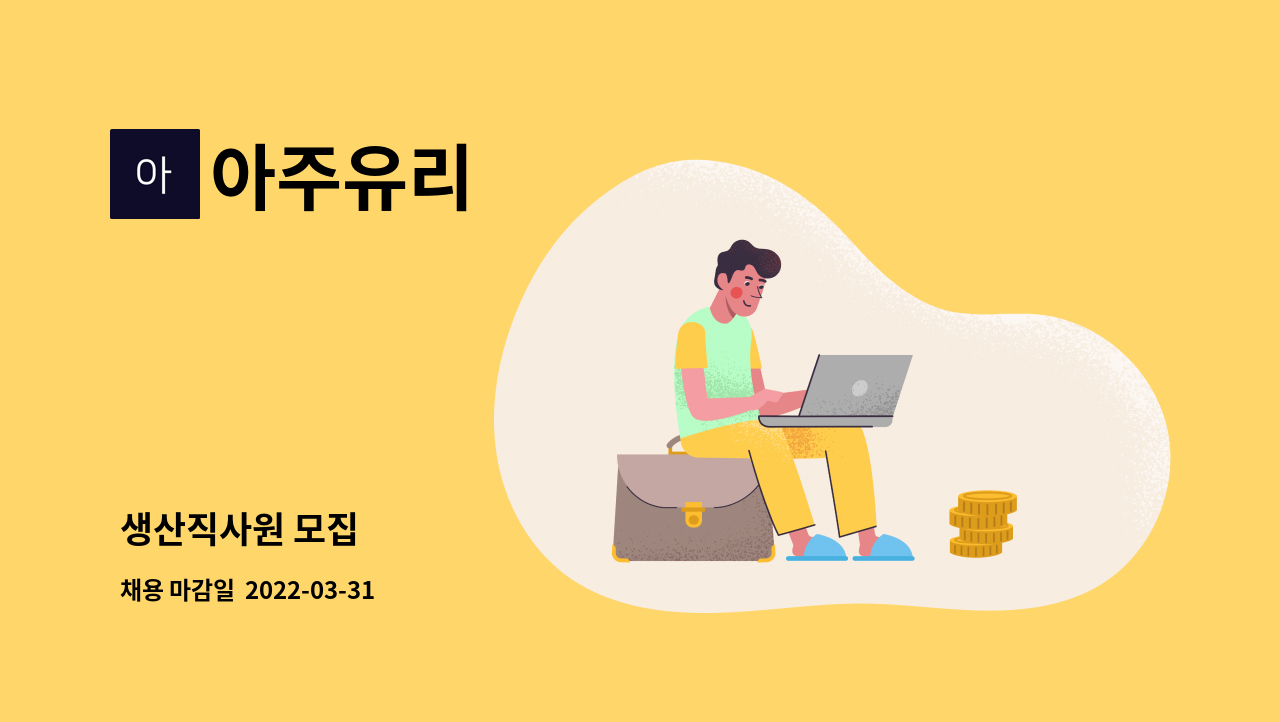 아 아주유리

생산직사원 모집

채용 마감일 2022-03-31